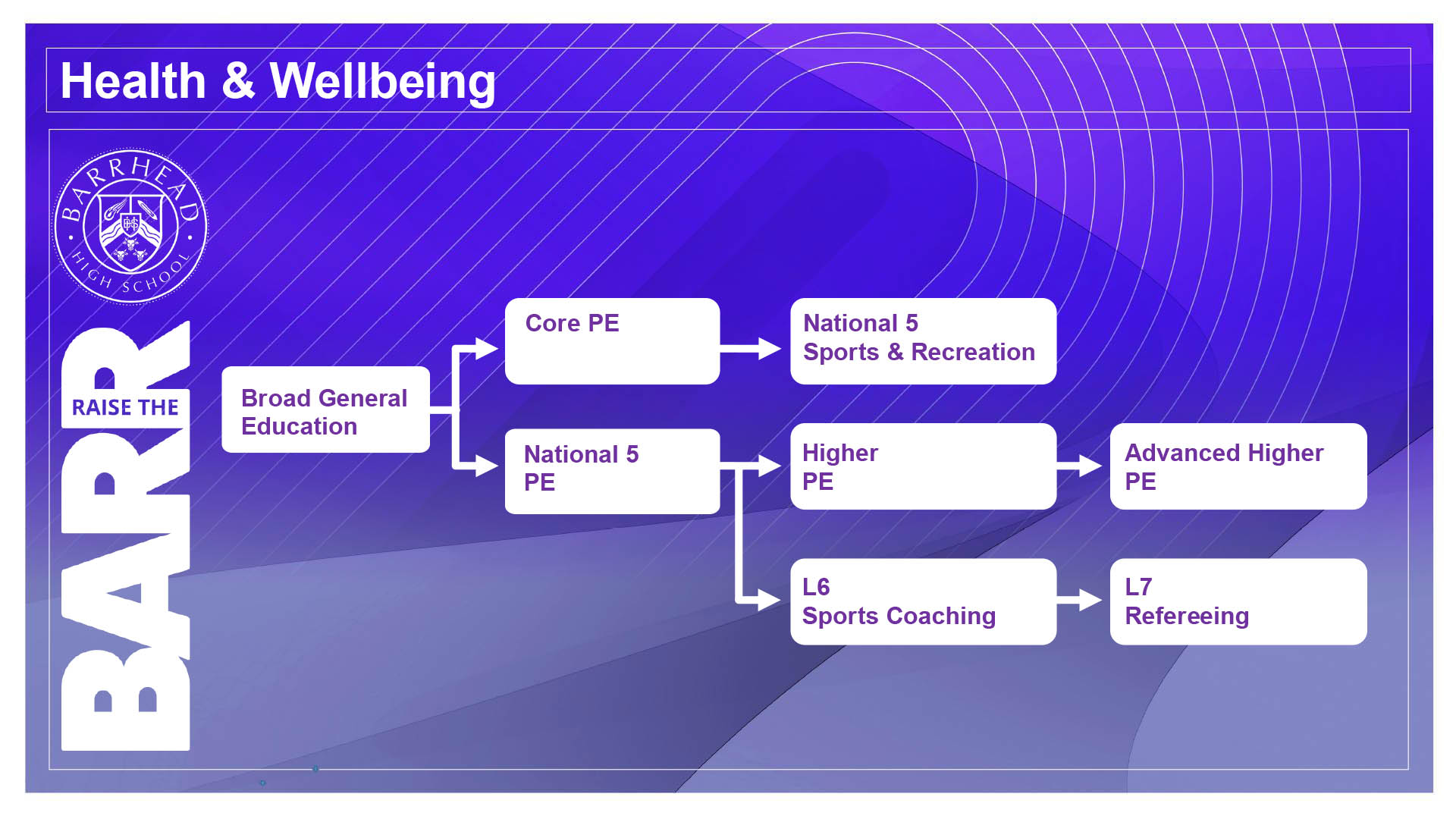 Health & Wellbeing

BARRHEAD HIGH SCHOOL

RAISE THE BARR

Broad General Education

Core PE

National 5 Sports & Recreation

National 5 PE

Higher PE

Advanced Higher PE

L6 Sports Coaching

L7 Refereeing